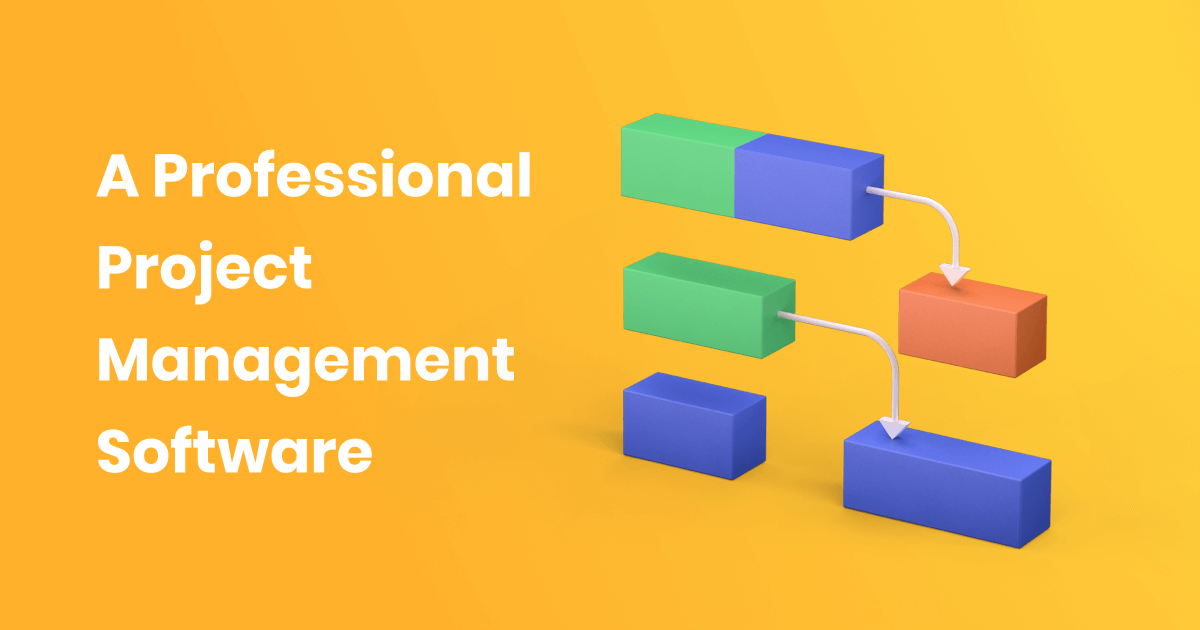 A Professional Project Management Software